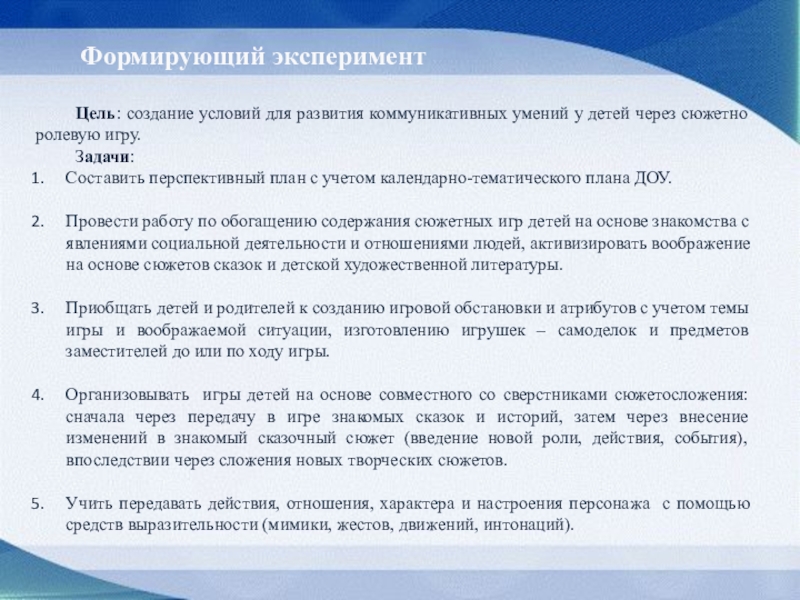 Формирующий эксперимент

Цель: создание условий для развития коммуникативных умений у детей через сюжетно ролевую игру.

Задачи:

1. Составить перспективный план с учетом календарно-тематического плана ДОУ.

2. Провести работу по обогащению содержания сюжетных игр детей на основе знакомства с явлениями социальной деятельности и отношениями людей, активизировать воображение на основе сюжетов сказок и детской художественной литературы.

3. Приобщать детей и родителей к созданию игровой обстановки и атрибутов с учетом темы игры и воображаемой ситуации, изготовлению игрушек – самоделок и предметов заместителей до или по ходу игры.

4. Организовывать игры детей на основе совместного со сверстниками сюжетосложения: сначала через передачу в игре знакомых сказок и историй, затем через внесение изменений в знакомый сказочный сюжет (введение новой роли, действия, события), впоследствии через сложения новых творческих сюжетов.

5. Учить передавать действия, отношения, характера и настроения персонажа с помощью средств выразительности (мимики, жестов, движений, интонаций).